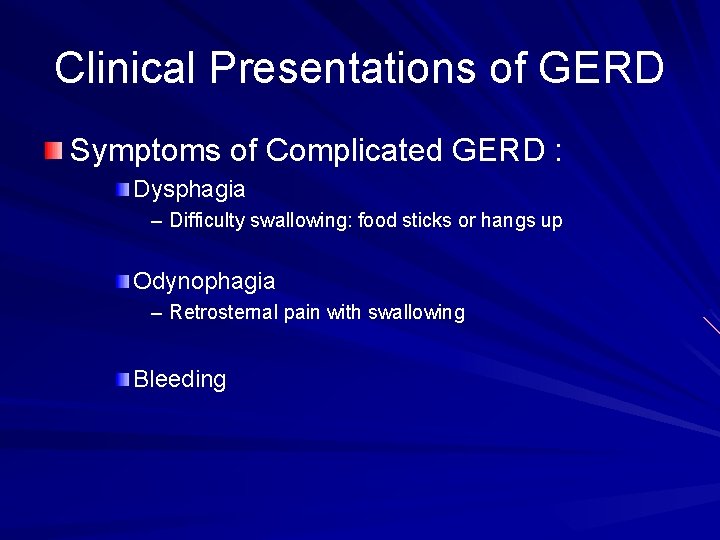 Clinical Presentations of GERD

Symptoms of Complicated GERD :

Dysphagia

– Difficulty swallowing: food sticks or hangs up

Odynophagia

– Retrosternal pain with swallowing

Bleeding